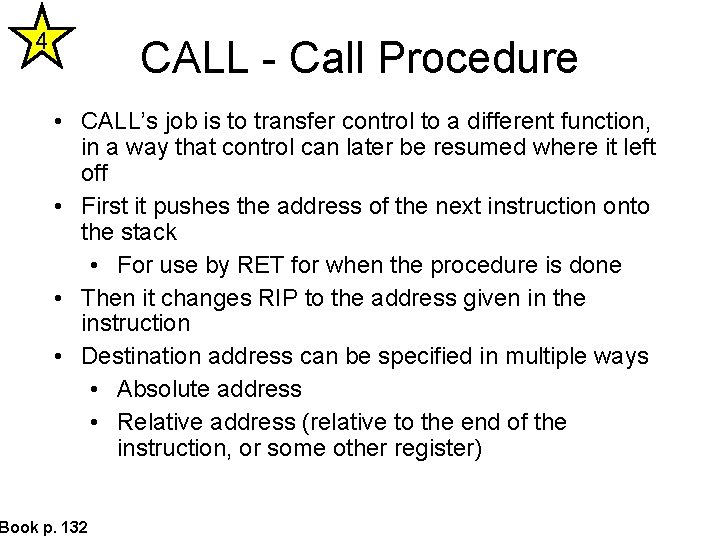 4

CALL - Call Procedure

• CALL's job is to transfer control to a different function, in a way that control can later be resumed where it left off
• First it pushes the address of the next instruction onto the stack
  • For use by RET for when the procedure is done
• Then it changes RIP to the address given in the instruction
• Destination address can be specified in multiple ways
  • Absolute address
  • Relative address (relative to the end of the instruction, or some other register)

Book p. 132